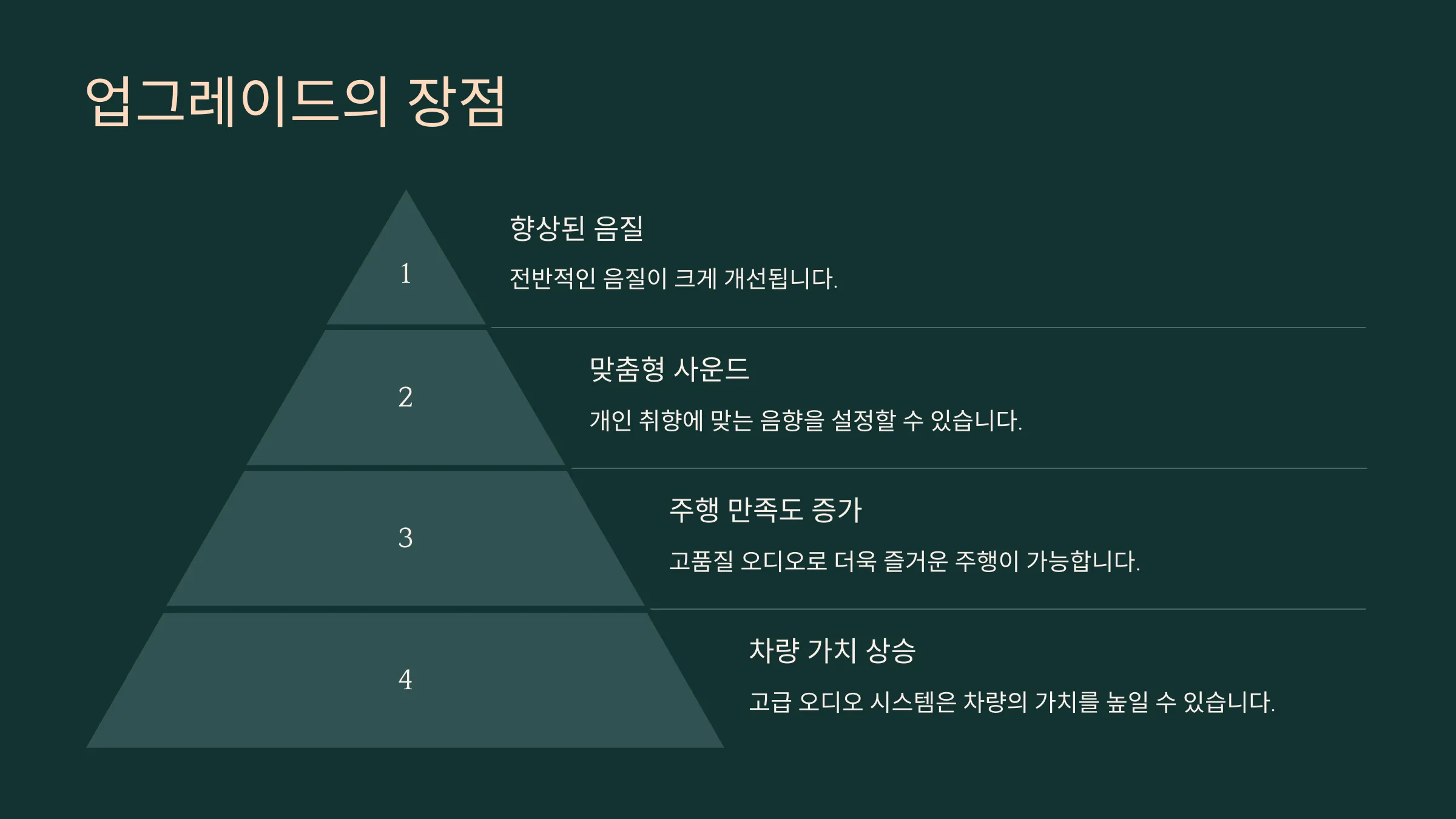 업그레이드의 장점

1

향상된 음질

전반적인 음질이 크게 개선됩니다.

2

맞춤형 사운드

개인 취향에 맞는 음향을 설정할 수 있습니다.

3

주행 만족도 증가

고품질 오디오로 더욱 즐거운 주행이 가능합니다.

4

차량 가치 상승

고급 오디오 시스템은 차량의 가치를 높일 수 있습니다.